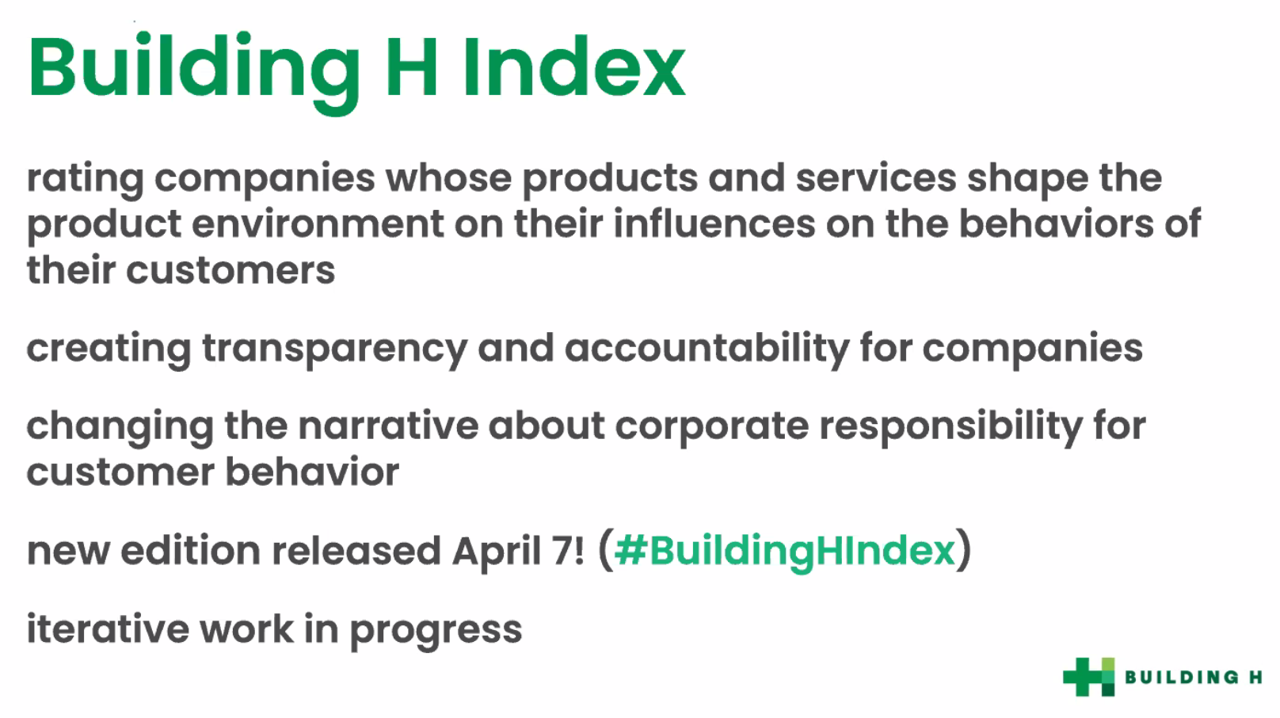 Building H Index

rating companies whose products and services shape the product environment on their influences on the behaviors of their customers

creating transparency and accountability for companies

changing the narrative about corporate responsibility for customer behavior

new edition released April 7! (#BuildingHIndex)

iterative work in progress

BUILDING H